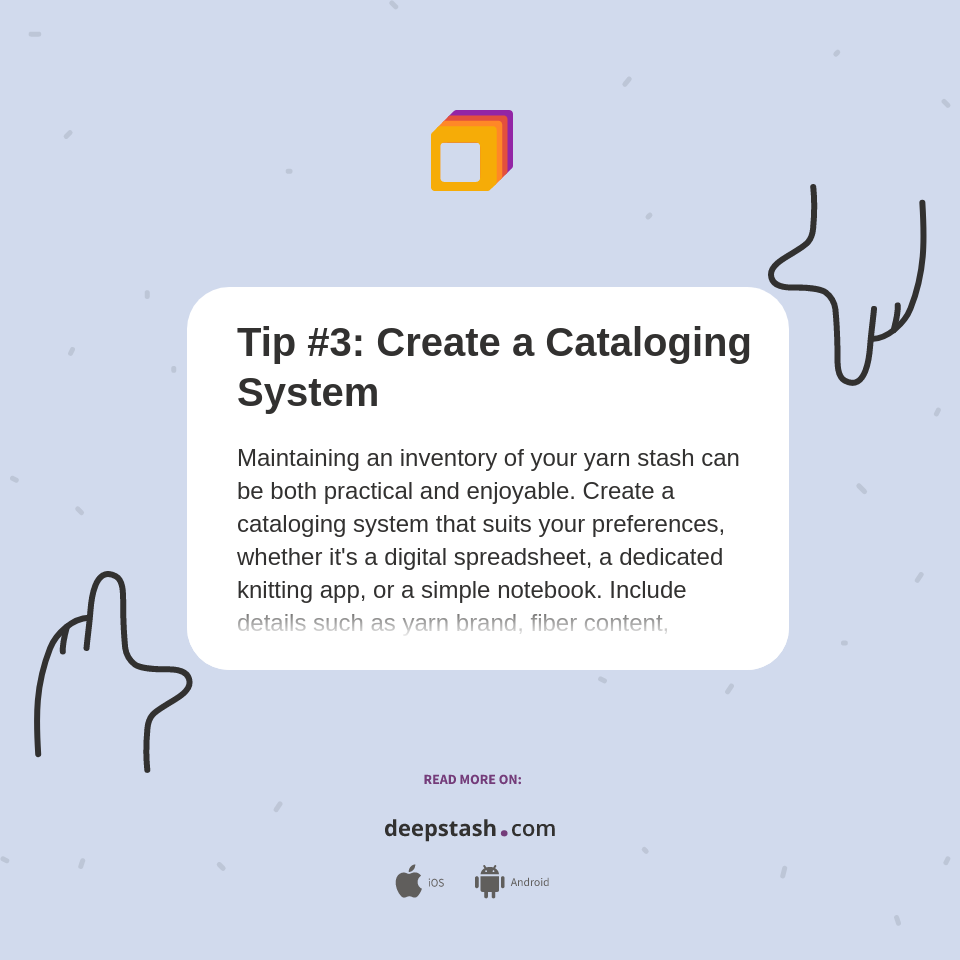 Tip #3: Create a Cataloging System

Maintaining an inventory of your yarn stash can be both practical and enjoyable. Create a cataloging system that suits your preferences, whether it's a digital spreadsheet, a dedicated knitting app, or a simple notebook. Include details such as yarn brand, fiber content,

READ MORE ON:

deepstash.com

iOS Android